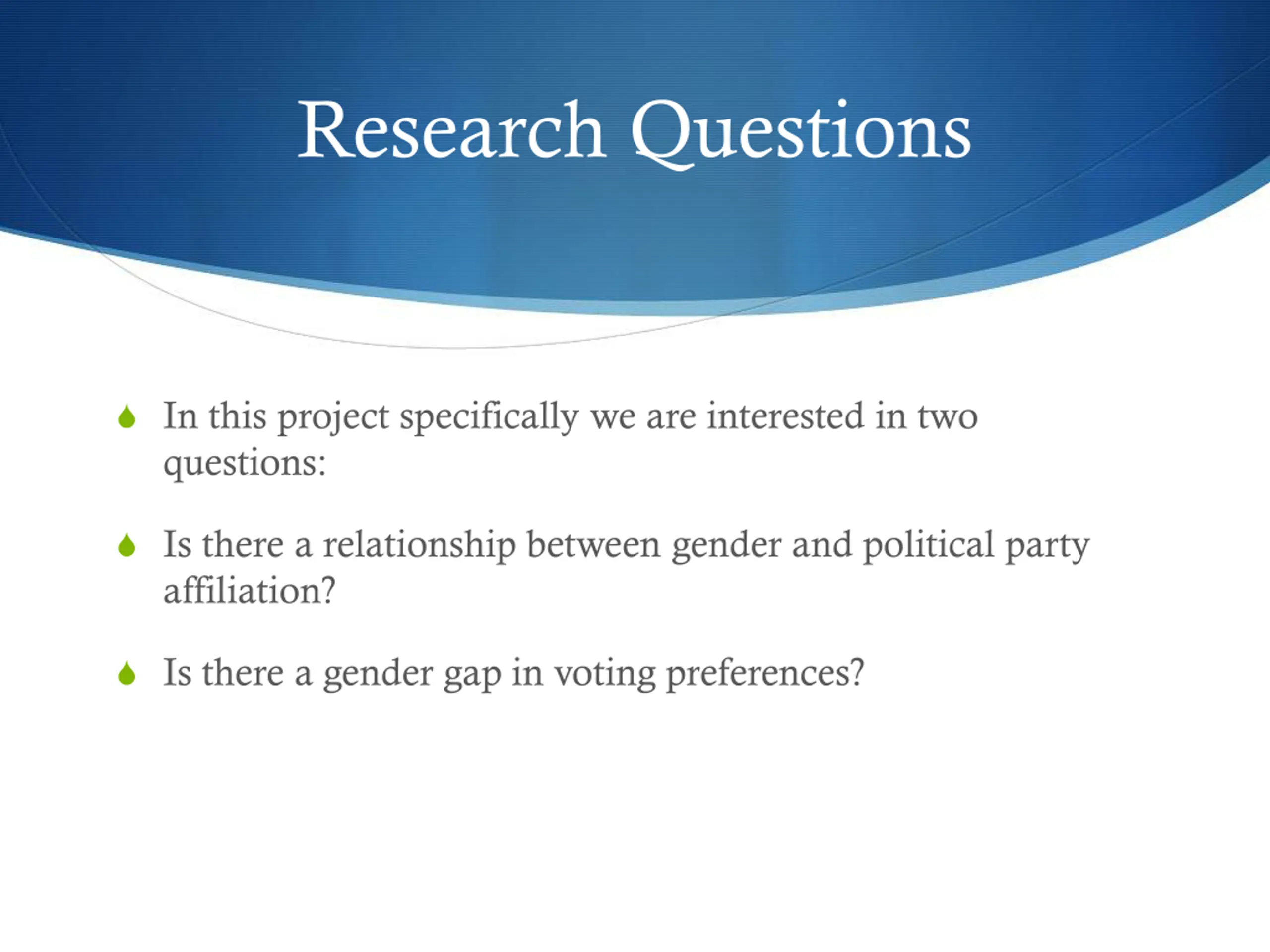 Research Questions

In this project specifically we are interested in two questions:

Is there a relationship between gender and political party affiliation?

Is there a gender gap in voting preferences?